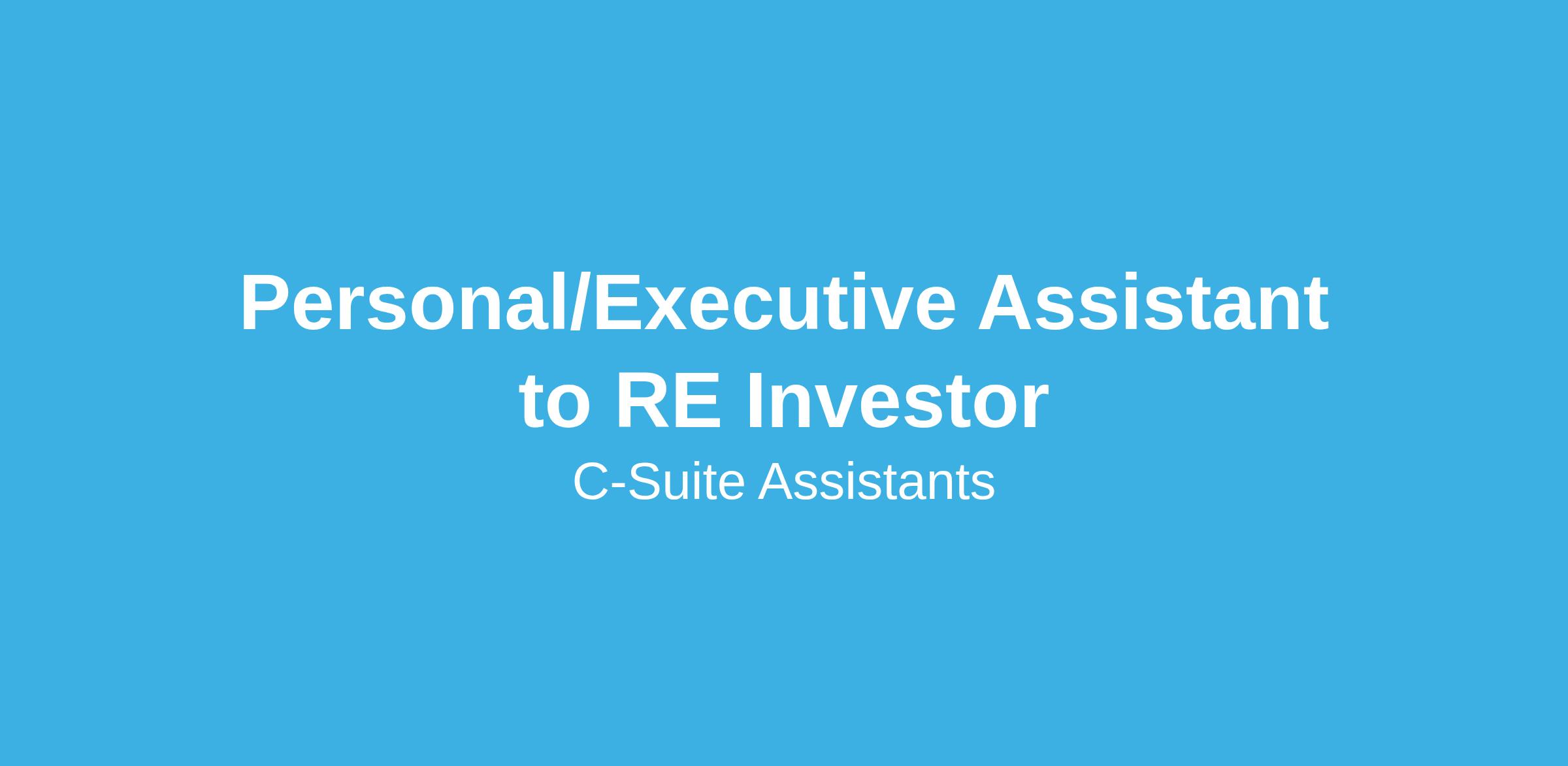 Personal/Executive Assistant to RE Investor

C-Suite Assistants